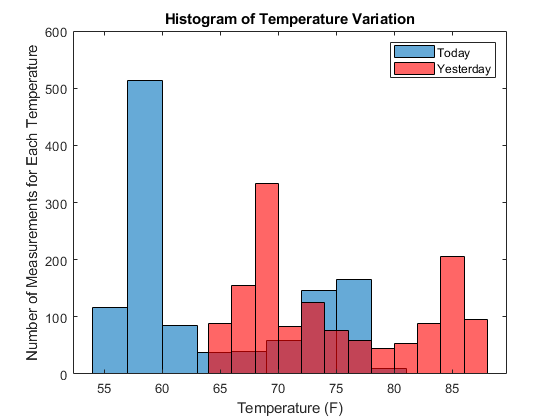 Histogram of Temperature Variation

Today
Yesterday

Number of Measurements for Each Temperature

600
500
400
300
200
100
0

55
60
65
70
75
80
85

Temperature (F)